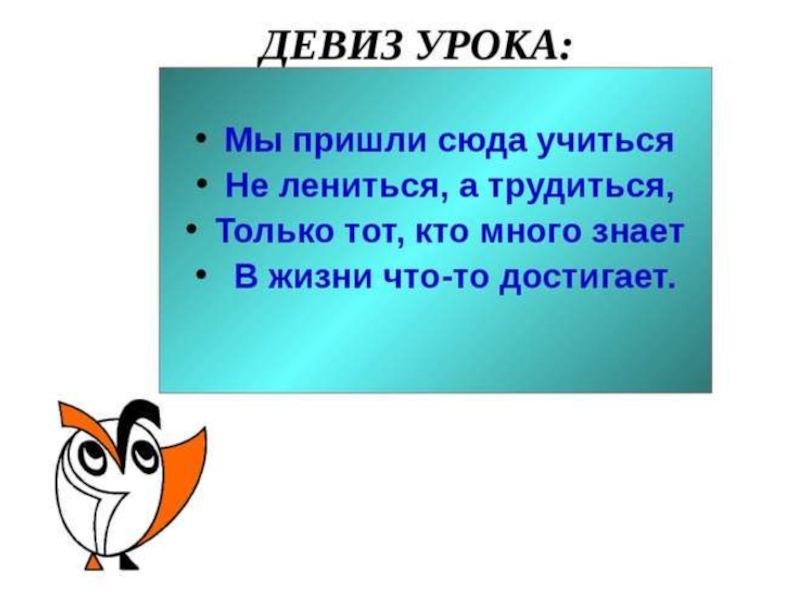 ДЕВИЗ УРОКА:

• Мы пришли сюда учиться
• Не лениться, а трудиться,
• Только тот, кто много знает
• В жизни что-то достигает.